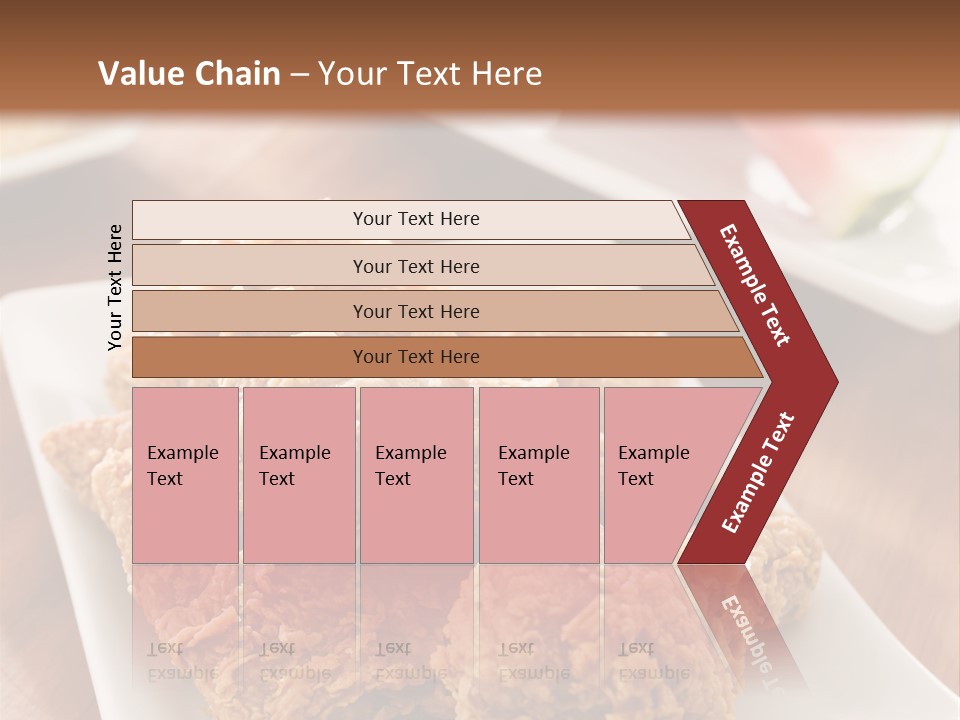 Value Chain – Your Text Here

Your Text Here

Your Text Here

Your Text Here

Your Text Here

Your Text Here

Example Text

Example Text

Example Text

Example Text

Example Text

Example Text

Example Text